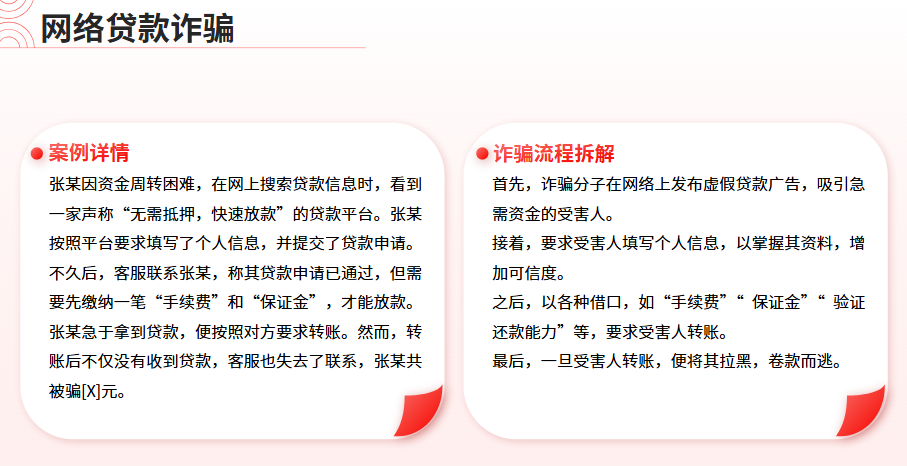 网络贷款诈骗

案例详情

张某因资金周转困难，在网上搜索贷款信息时，看到一家声称“无需抵押，快速放款”的贷款平台。张某按照平台要求填写了个人信息，并提交了贷款申请。不久后，客服联系张某，称其贷款申请已通过，但需要先缴纳一笔“手续费”和“保证金”，才能放款。张某急于拿到贷款，便按照对方要求转账。然而，转账后不仅没有收到贷款，客服也失去了联系，张某共被骗[X]元。

诈骗流程拆解

首先，诈骗分子在网络上发布虚假贷款广告，吸引急需资金的受害人。

接着，要求受害人填写个人信息，以掌握其资料，增加可信度。

之后，以各种借口，如“手续费”“ 保证金”“ 验证还款能力”等，要求受害人转账。

最后，一旦受害人转账，便将其拉黑，卷款而逃。